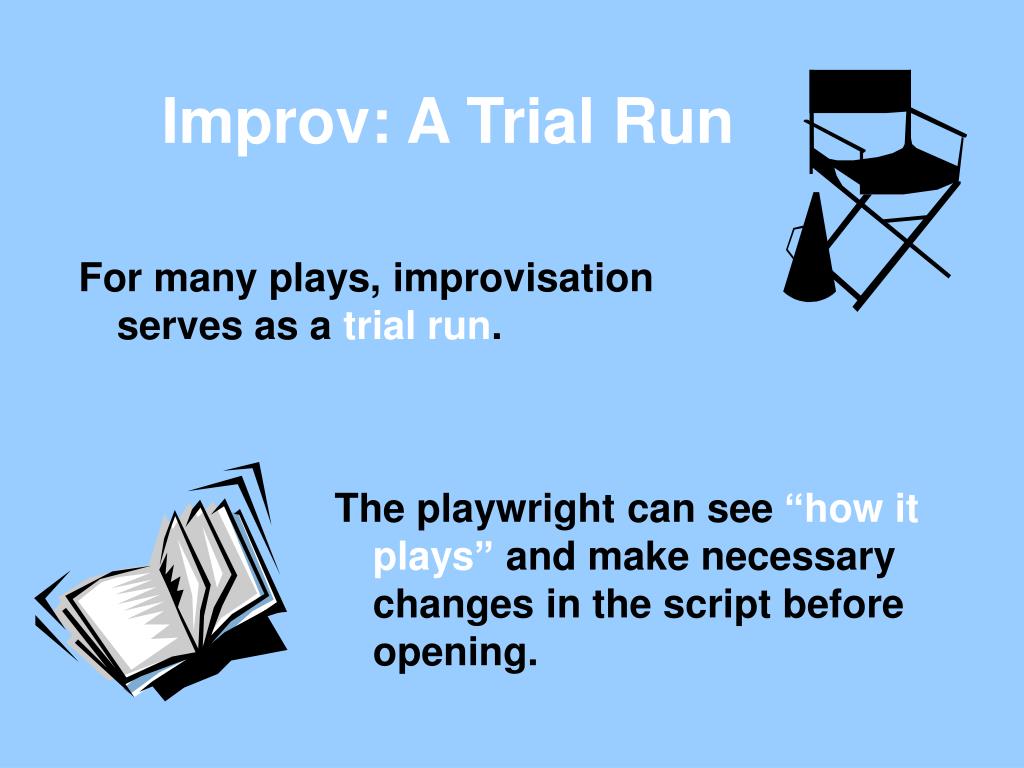 Improv: A Trial Run

For many plays, improvisation serves as a trial run.

The playwright can see “how it plays” and make necessary changes in the script before opening.